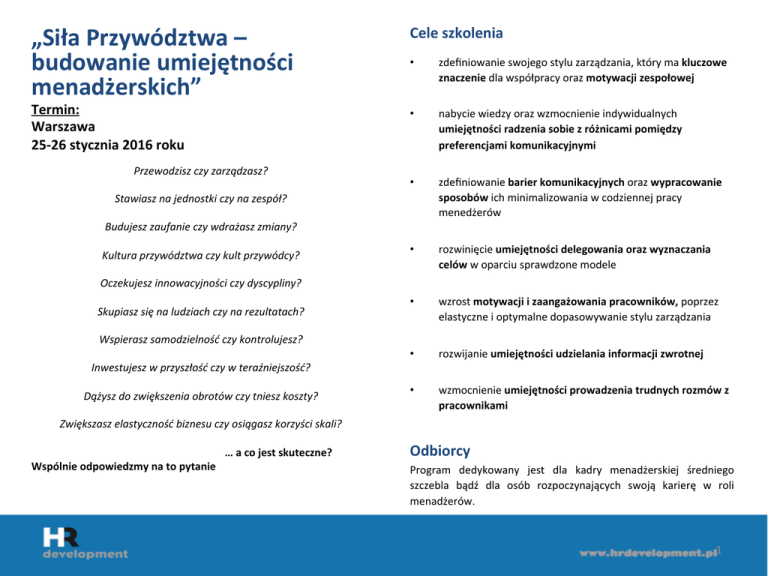 „Siła Przywództwa – budowanie umiejętności menadżerskich”
Termin:
Warszawa
25-26 stycznia 2016 roku

Przewodzisz czy zarządzasz?

Stawiasz na jednostki czy na zespół?

Budujesz zaufanie czy wdrażasz zmiany?

Kultura przywództwa czy kult przywódcy?

Oczekujesz innowacyjności czy dyscypliny?

Skupiasz się na ludziach czy na rezultatach?

Wspierasz samodzielność czy kontrolujesz?

Inwestujesz w przyszłość czy w teraźniejszość?

Dążysz do zwiększenia obrotów czy tniesz koszty?

Zwiększasz elastyczność biznesu czy osiągasz korzyści skali?

… a co jest skuteczne?
Wspólnie odpowiedzmy na to pytanie

Cele szkolenia

• zdefiniowanie swojego stylu zarządzania, który ma kluczowe znaczenie dla współpracy oraz motywacji zespołowej

• nabycie wiedzy oraz wzmocnienie indywidualnych umiejętności radzenia sobie z różnicami pomiędzy preferencjami komunikacyjnymi

• zdefiniowanie barier komunikacyjnych oraz wypracowanie sposobów ich minimalizowania w codziennej pracy menedżerów

• rozwinięcie umiejętności delegowania oraz wyznaczania celów w oparciu sprawdzone modele

• wzrost motywacji i zaangażowania pracowników, poprzez elastyczne i optymalne dopasowywanie stylu zarządzania

• rozwijanie umiejętności udzielania informacji zwrotnej

• wzmocnienie umiejętności prowadzenia trudnych rozmów z pracownikami

Odbiorcy
Program dedykowany jest dla kadry menadżerskiej średniego szczebla bądź dla osób rozpoczynających swoją karierę w roli menadżerów.

HR development

www.hrdevelopment.pl 1